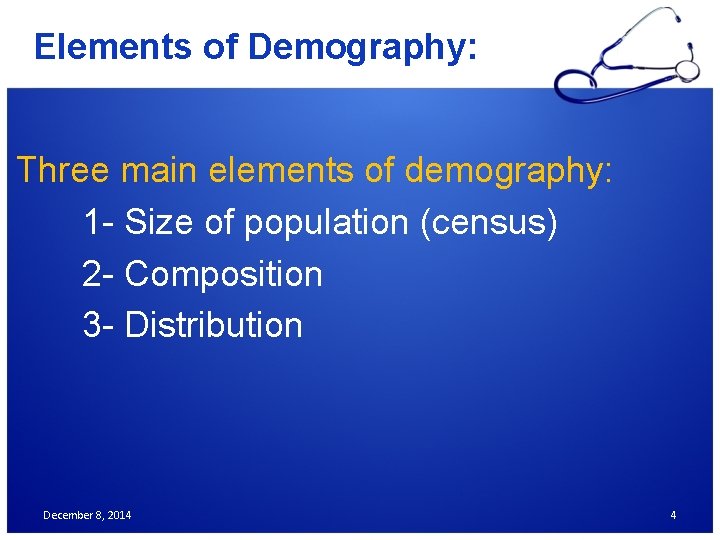 Elements of Demography:

Three main elements of demography:

1- Size of population (census)

2- Composition

3- Distribution

December 8, 2014

4